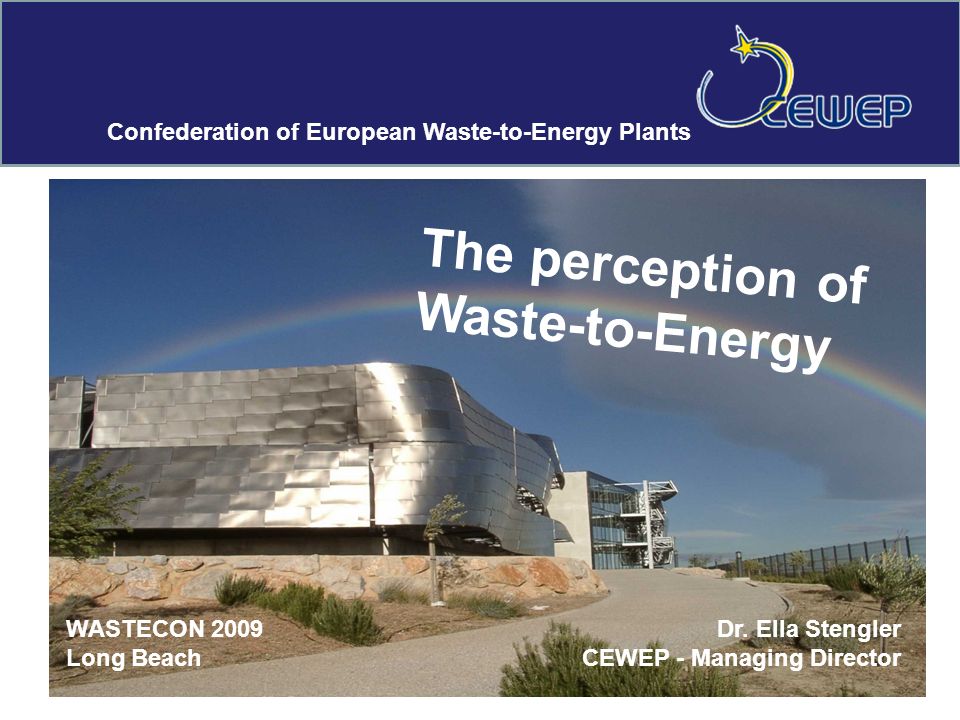 Confederation of European Waste-to-Energy Plants

CEWEP

The perception of Waste-to-Energy

WASTECON 2009
Long Beach

Dr. Ella Stengler
CEWEP - Managing Director